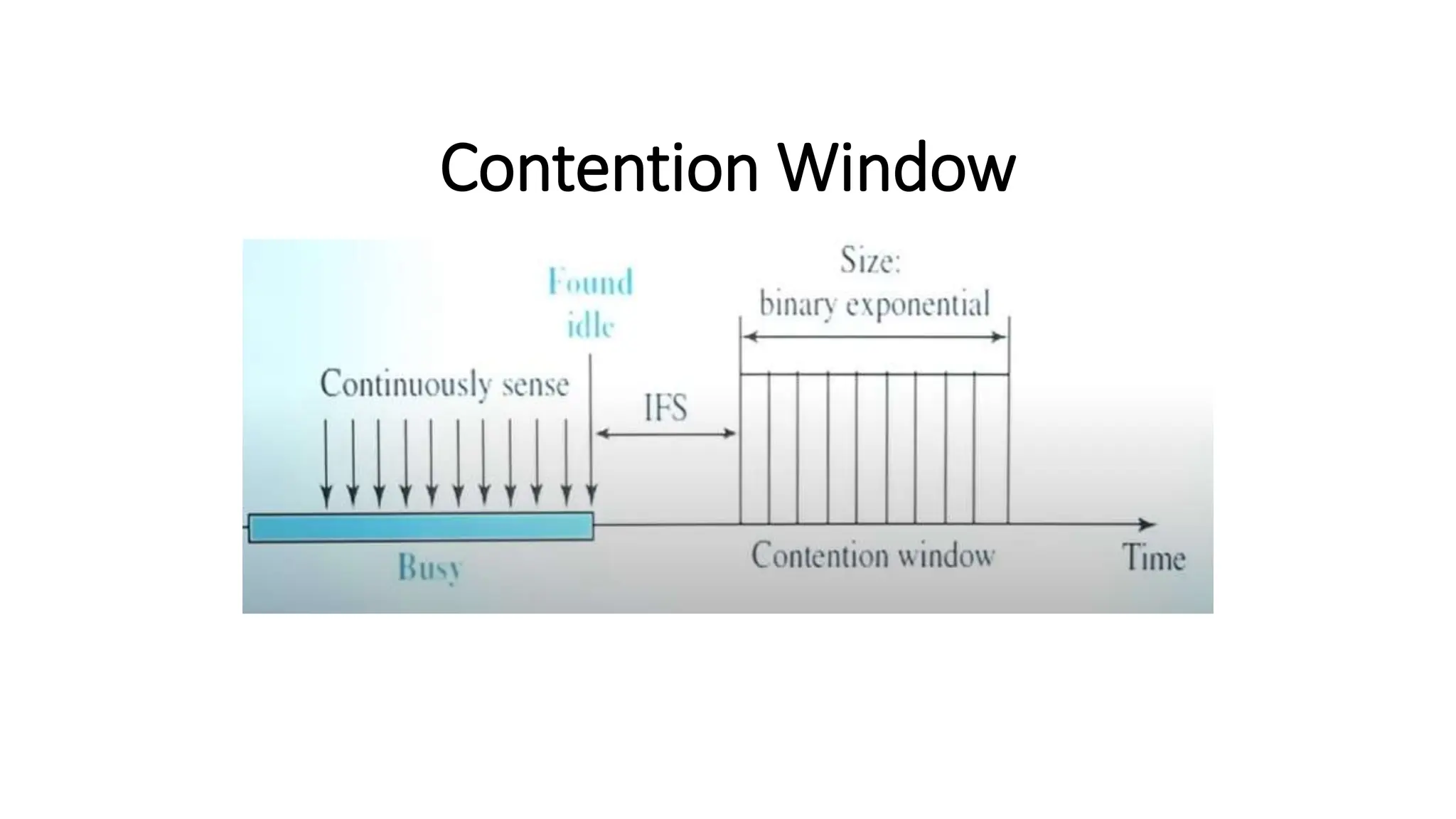 Contention Window

Found idle

Size: binary exponential

Continuously sense

IFS

Busy

Contention window

Time